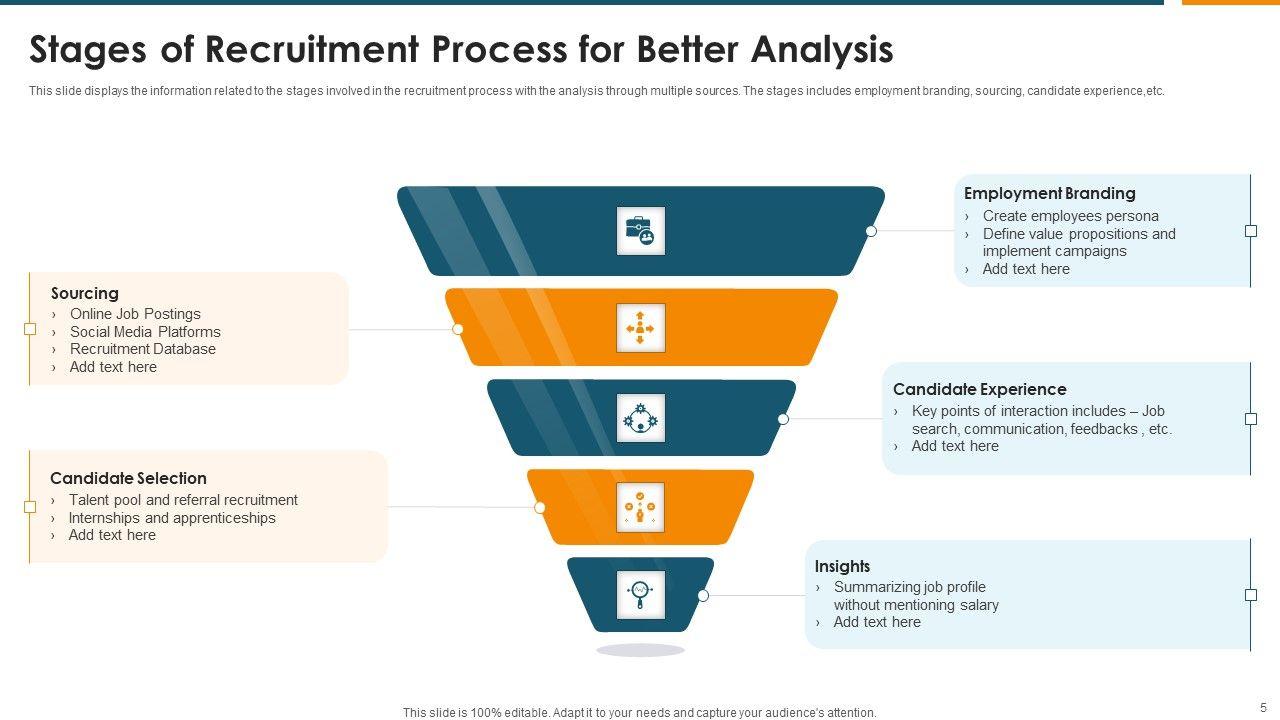 Stages of Recruitment Process for Better Analysis

This slide displays the information related to the stages involved in the recruitment process with the analysis through multiple sources. The stages includes employment branding, sourcing, candidate experience,etc.

Employment Branding
› Create employees persona
› Define value propositions and implement campaigns
› Add text here

Sourcing
› Online Job Postings
› Social Media Platforms
› Recruitment Database
› Add text here

Candidate Experience
› Key points of interaction includes – Job search, communication, feedbacks , etc.
› Add text here

Candidate Selection
› Talent pool and referral recruitment
› Internships and apprenticeships
› Add text here

Insights
› Summarizing job profile without mentioning salary
› Add text here

This slide is 100% editable. Adapt it to your needs and capture your audience's attention.

5